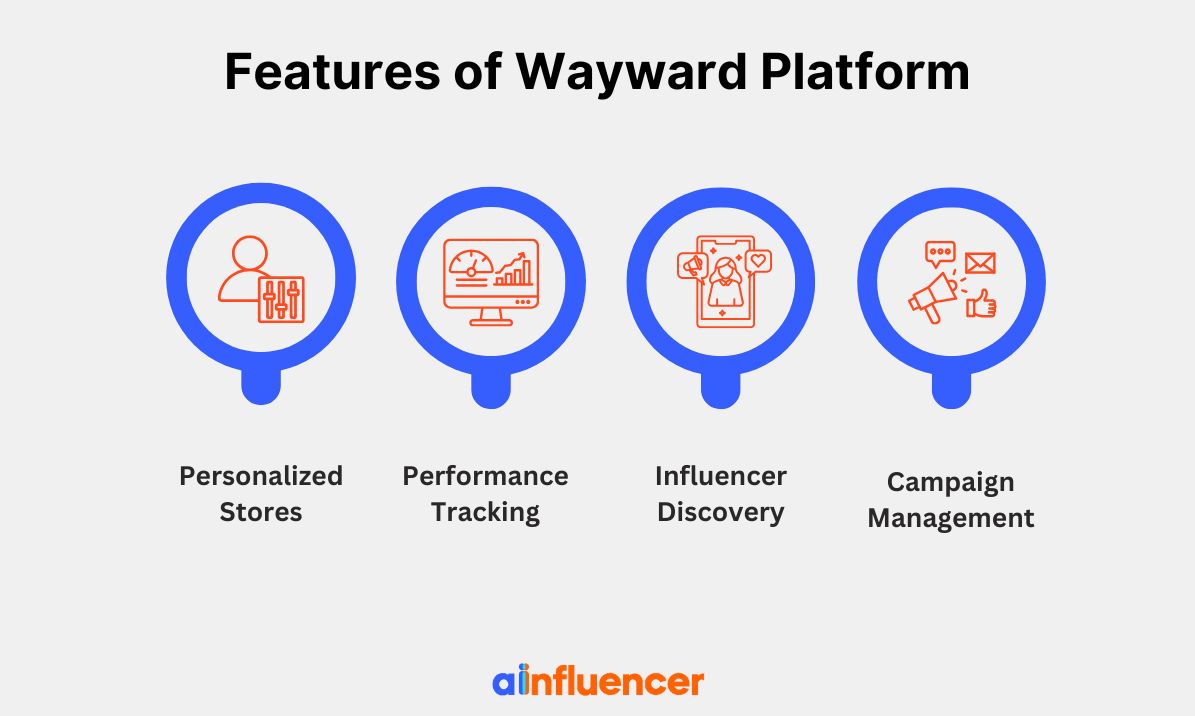 Features of Wayward Platform

Personalized Stores

Performance Tracking

Influencer Discovery

Campaign Management

ainfluencer